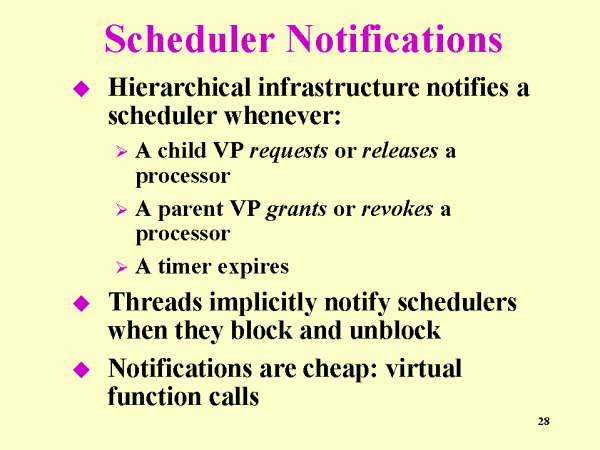 Scheduler Notifications

◆ Hierarchical infrastructure notifies a scheduler whenever:

➢ A child VP requests or releases a processor

➢ A parent VP grants or revokes a processor

➢ A timer expires

◆ Threads implicitly notify schedulers when they block and unblock

◆ Notifications are cheap: virtual function calls

28